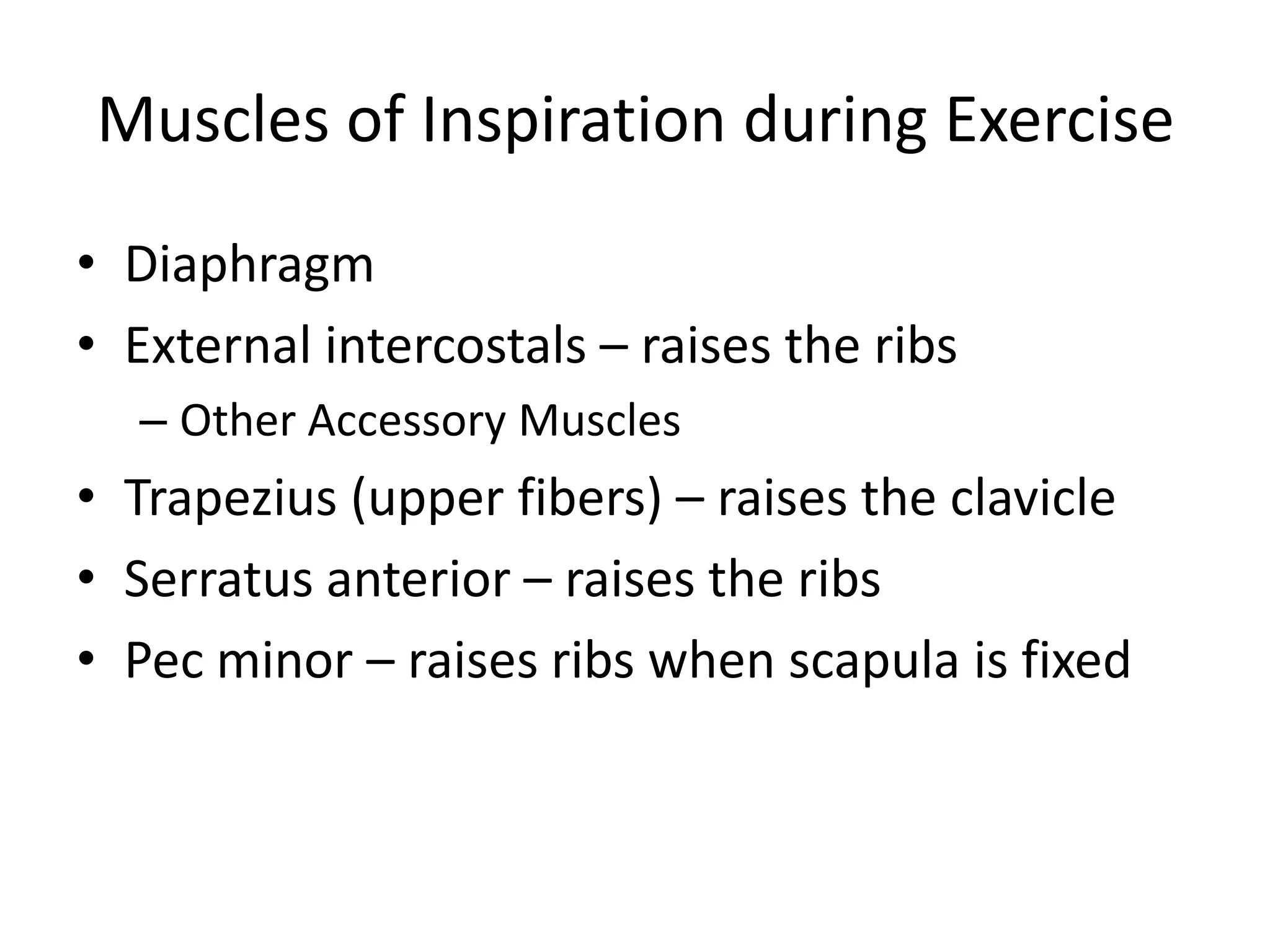 Muscles of Inspiration during Exercise

• Diaphragm
• External intercostals – raises the ribs
  – Other Accessory Muscles
• Trapezius (upper fibers) – raises the clavicle
• Serratus anterior – raises the ribs
• Pec minor – raises ribs when scapula is fixed